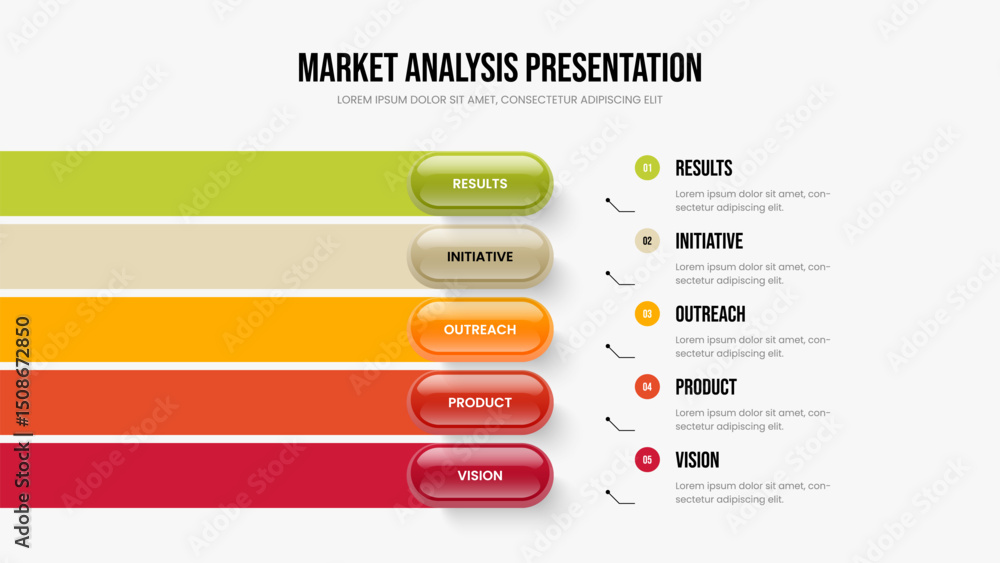 MARKET ANALYSIS PRESENTATION
LOREM IPSUM DOLOR SIT AMET, CONSECTETUR ADIPISCING ELIT

RESULTS
INITIATIVE
OUTREACH
PRODUCT
VISION

01
RESULTS
Lorem ipsum dolor sit amet, consectetur adipiscing elit.

02
INITIATIVE
Lorem ipsum dolor sit amet, consectetur adipiscing elit.

03
OUTREACH
Lorem ipsum dolor sit amet, consectetur adipiscing elit.

04
PRODUCT
Lorem ipsum dolor sit amet, consectetur adipiscing elit.

05
VISION
Lorem ipsum dolor sit amet, consectetur adipiscing elit.

Adobe Stock | #1508672850